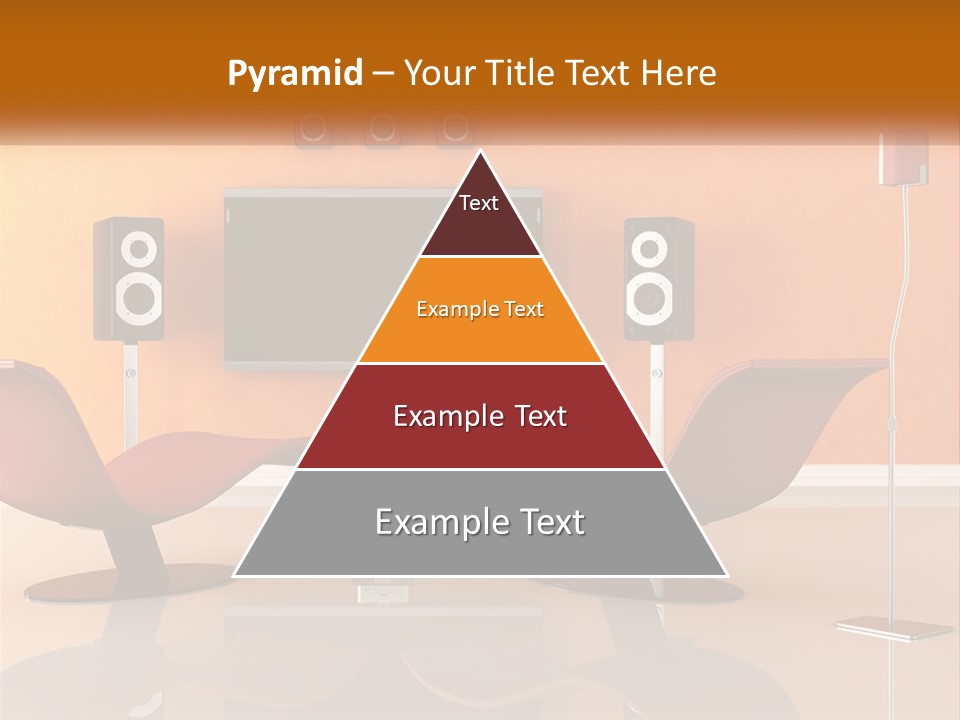 Pyramid – Your Title Text Here

Text

Example Text

Example Text

Example Text